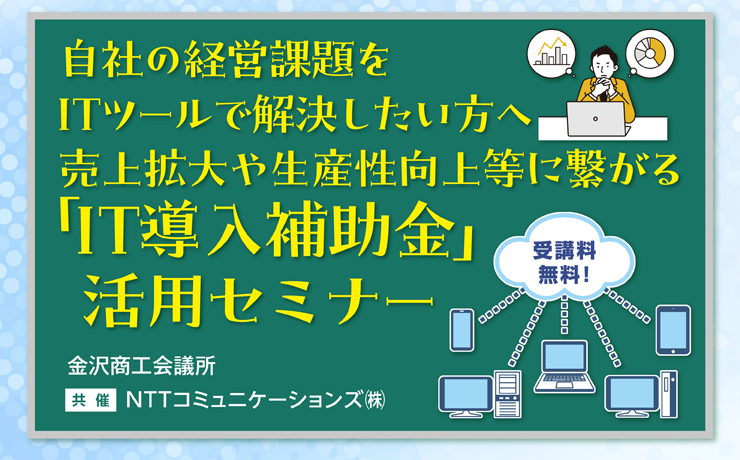 自社の経営課題を
ITツールで解決したい方へ
売上拡大や生産性向上等に繋がる
「IT導入補助金」
活用セミナー

受講料
無料！

金沢商工会議所
共催 NTTコミュニケーションズ㈱